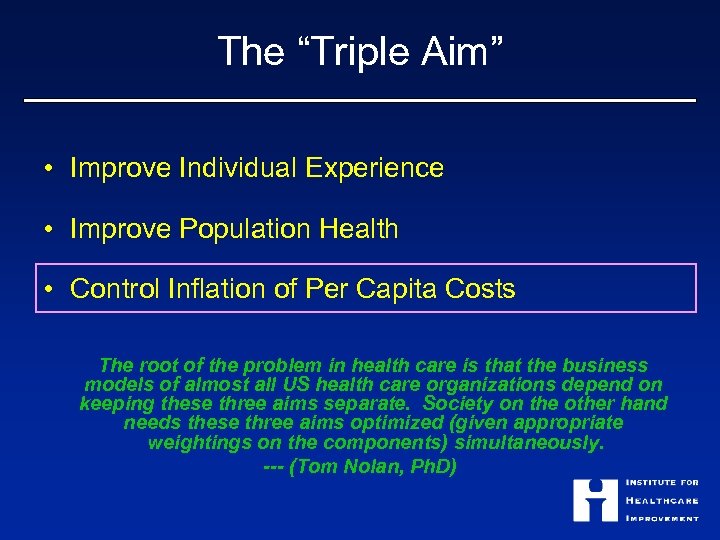 The “Triple Aim”

• Improve Individual Experience

• Improve Population Health

• Control Inflation of Per Capita Costs

The root of the problem in health care is that the business models of almost all US health care organizations depend on keeping these three aims separate. Society on the other hand needs these three aims optimized (given appropriate weightings on the components) simultaneously.

--- (Tom Nolan, PhD)

INSTITUTE FOR HEALTHCARE IMPROVEMENT